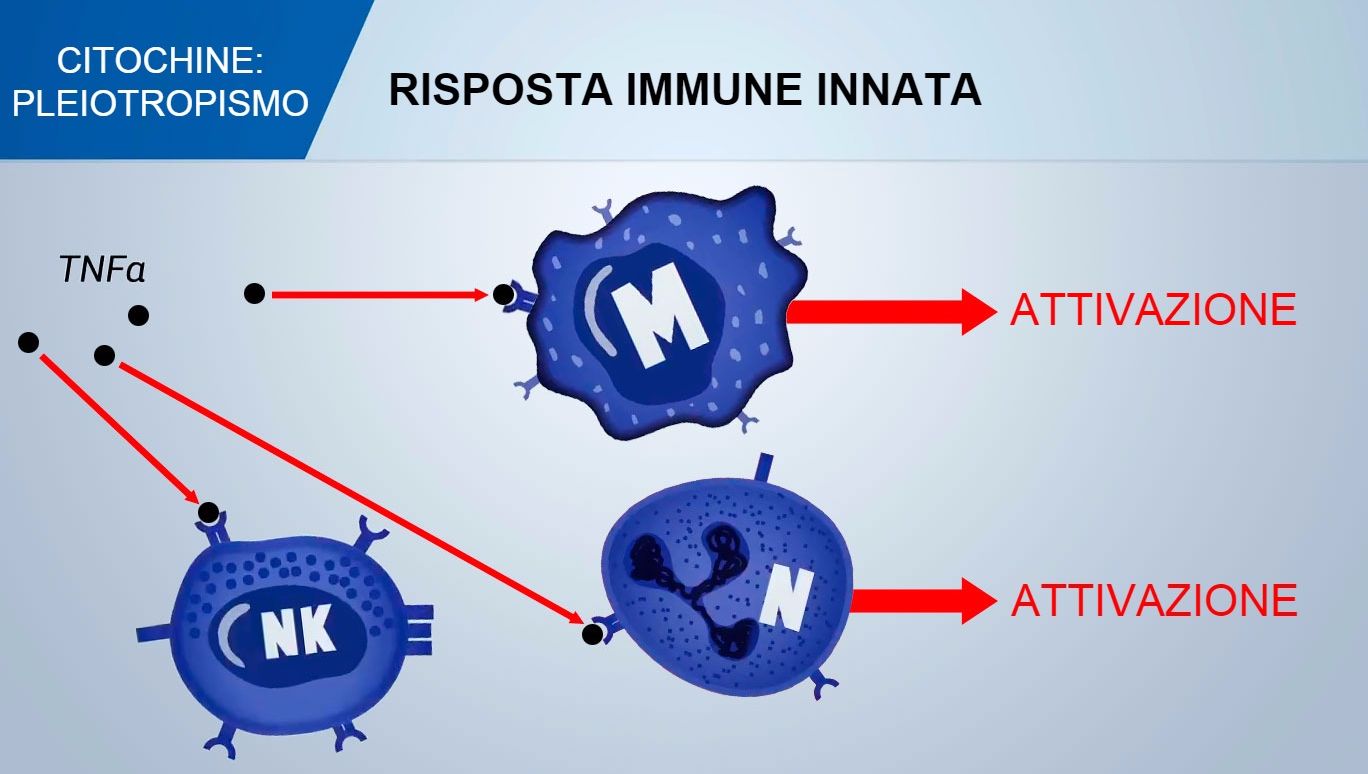 CITOCHINE: PLEIOTROPISMO

RISPOSTA IMMUNE INNATA

TNFα

M

ATTIVAZIONE

NK

N

ATTIVAZIONE